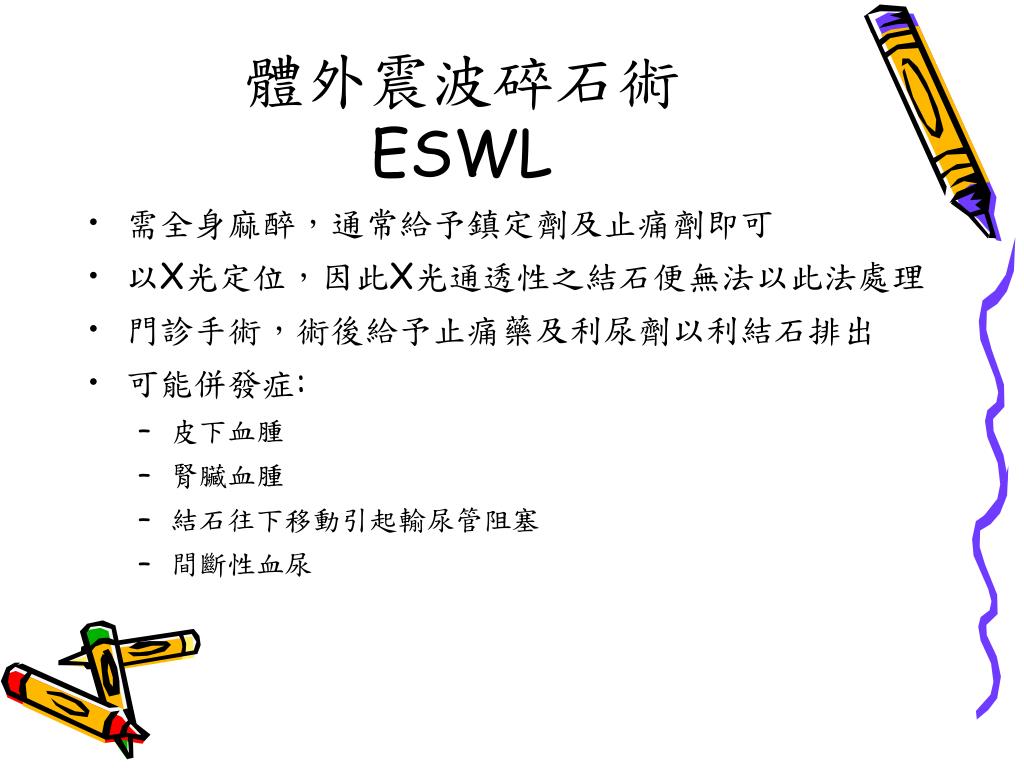 體外震波碎石術
ESWL

• 需全身麻醉，通常給予鎮定劑及止痛劑即可
• 以X光定位，因此X光通透性之結石便無法以此法處理
• 門診手術，術後給予止痛藥及利尿劑以利結石排出
• 可能併發症:
  – 皮下血腫
  – 腎臟血腫
  – 結石往下移動引起輸尿管阻塞
  – 間斷性血尿